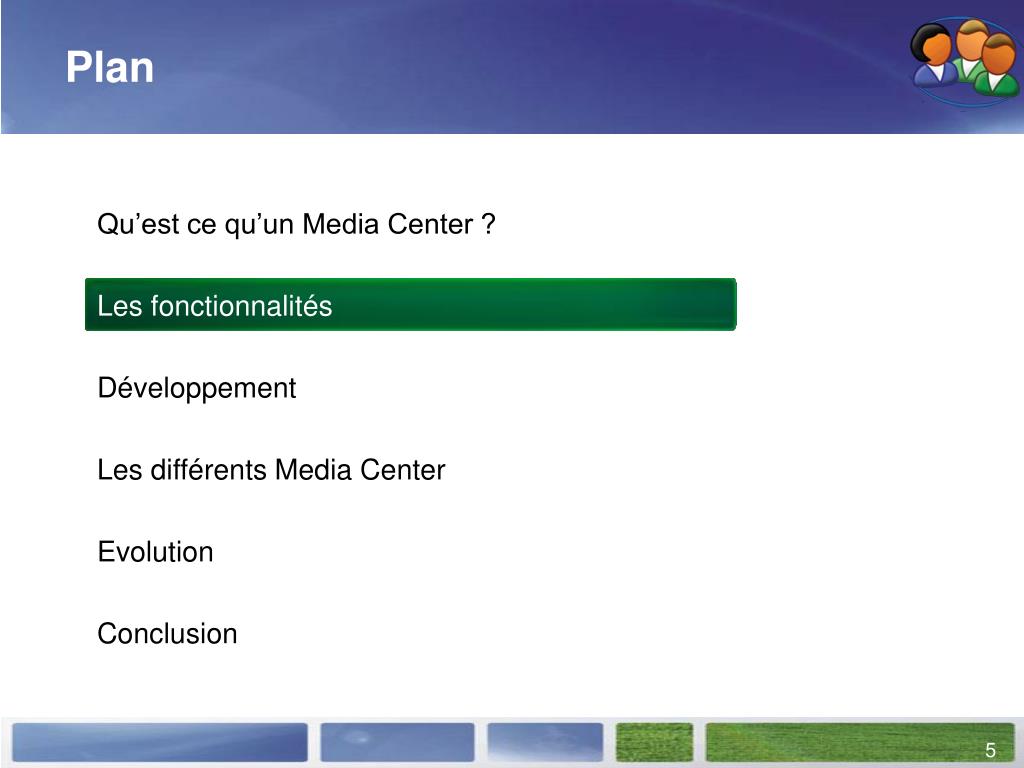 Plan

Qu’est ce qu’un Media Center ?

Les fonctionnalités

Développement

Les différents Media Center

Evolution

Conclusion

5